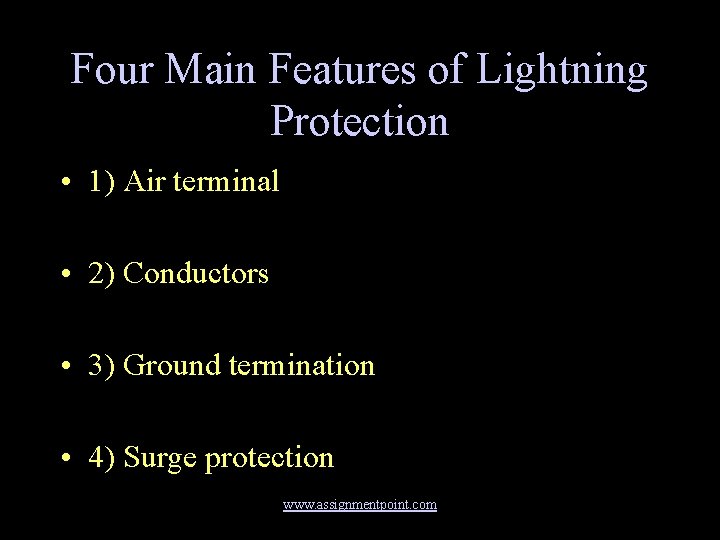 Four Main Features of Lightning Protection

• 1) Air terminal

• 2) Conductors

• 3) Ground termination

• 4) Surge protection

www.assignmentpoint.com